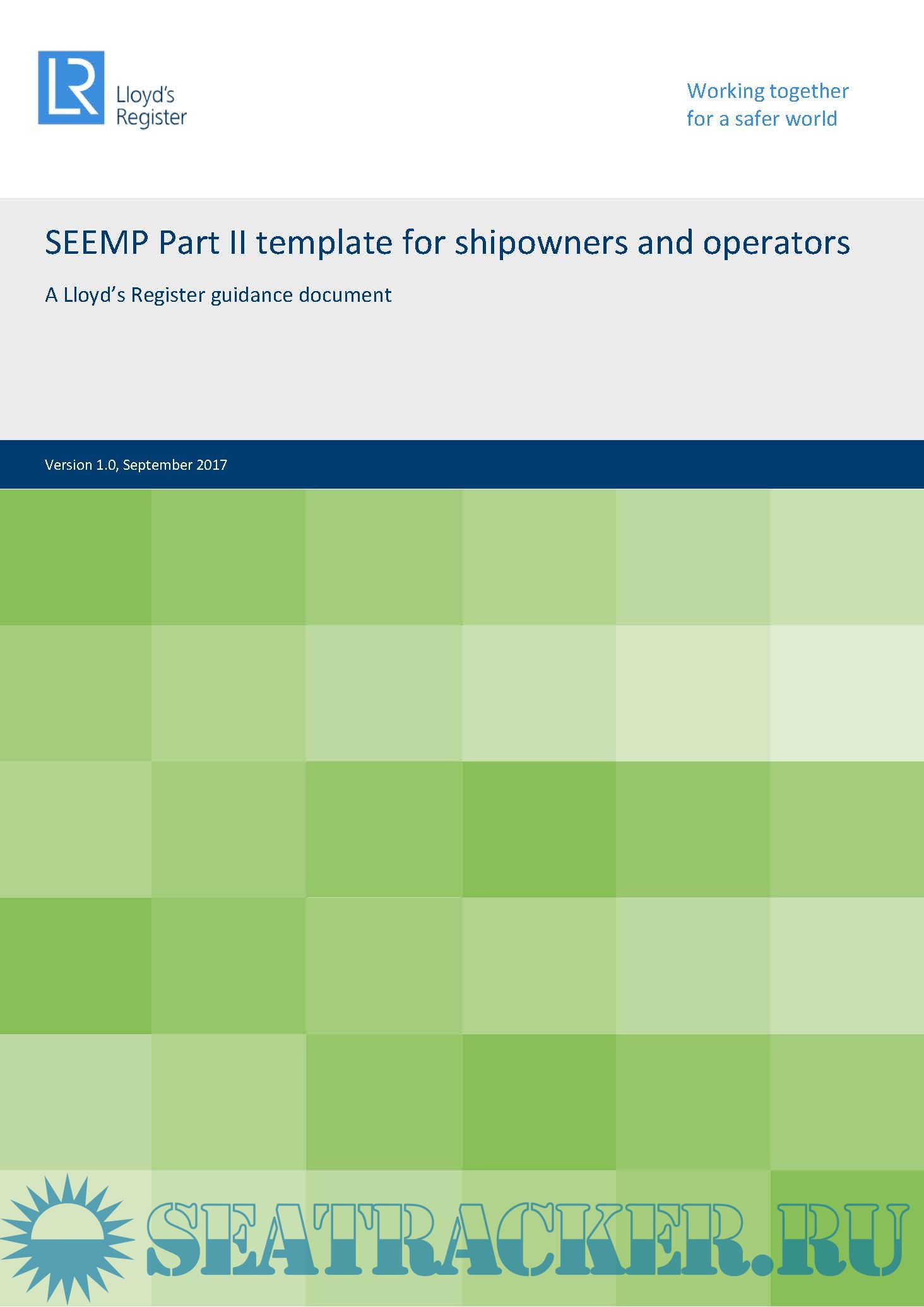 LR Lloyd's Register

Working together for a safer world

SEEMP Part II template for shipowners and operators

A Lloyd's Register guidance document

Version 1.0, September 2017

SEATRACKER.RU